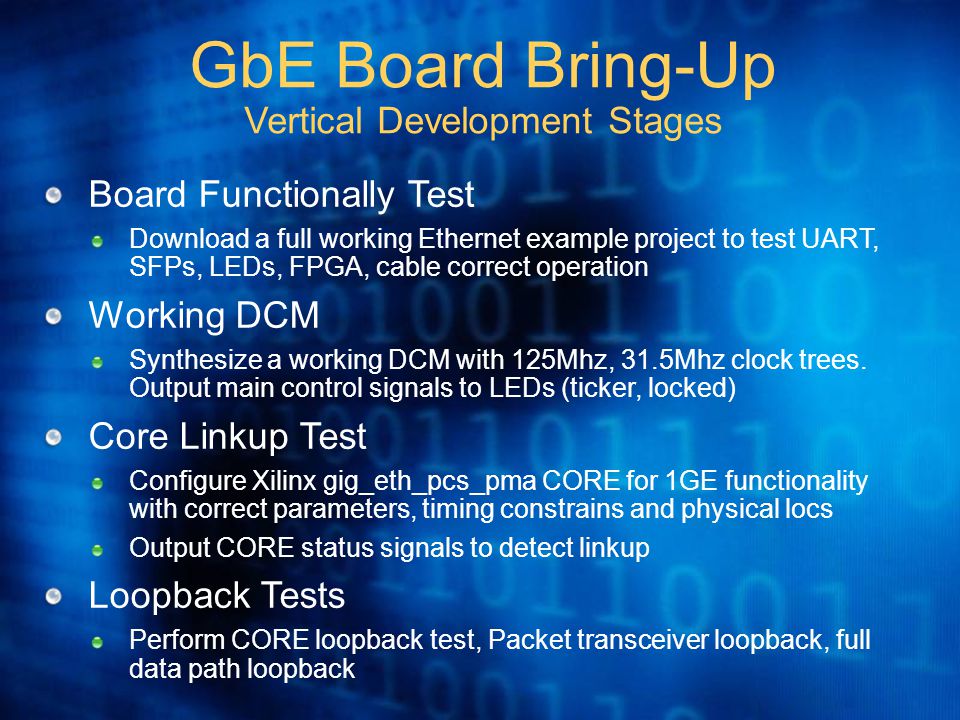 GbE Board Bring-Up
Vertical Development Stages

Board Functionally Test

Download a full working Ethernet example project to test UART, SFPs, LEDs, FPGA, cable correct operation

Working DCM

Synthesize a working DCM with 125Mhz, 31.5Mhz clock trees. Output main control signals to LEDs (ticker, locked)

Core Linkup Test

Configure Xilinx gig_eth_pcs_pma CORE for 1GE functionality with correct parameters, timing constrains and physical locs

Output CORE status signals to detect linkup

Loopback Tests

Perform CORE loopback test, Packet transceiver loopback, full data path loopback